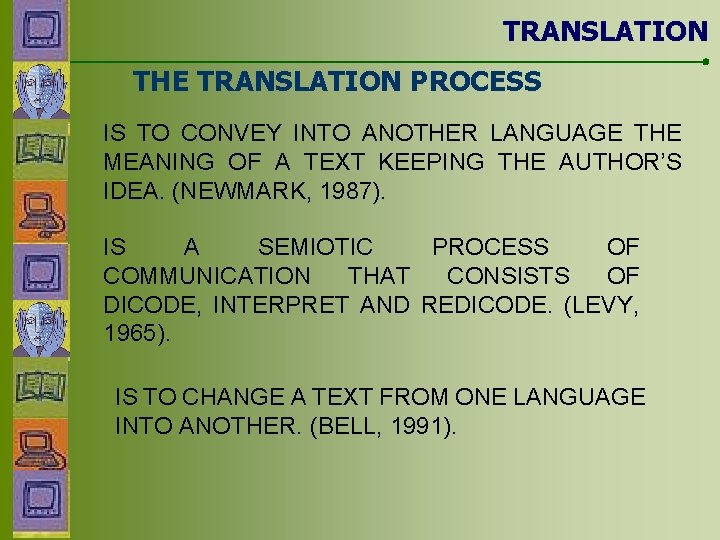 TRANSLATION

THE TRANSLATION PROCESS

IS TO CONVEY INTO ANOTHER LANGUAGE THE MEANING OF A TEXT KEEPING THE AUTHOR'S IDEA. (NEWMARK, 1987).

IS A SEMIOTIC PROCESS OF COMMUNICATION THAT CONSISTS OF DICODE, INTERPRET AND REDICODE. (LEVY, 1965).

IS TO CHANGE A TEXT FROM ONE LANGUAGE INTO ANOTHER. (BELL, 1991).